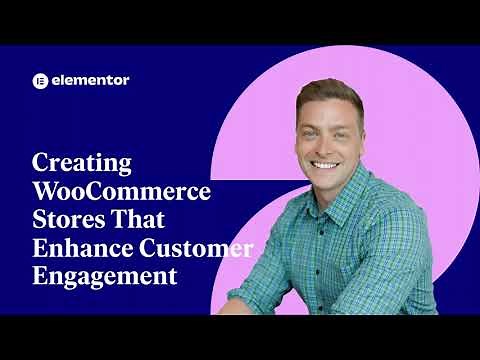 elementor

Creating WooCommerce Stores That Enhance Customer Engagement